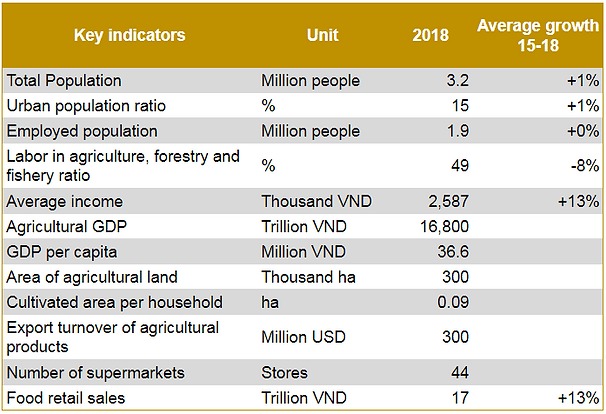 | Key indicators | Unit | 2018 | Average growth 15-18 |
|---|---|---|---|
| Total Population | Million people | 3.2 | +1% |
| Urban population ratio | % | 15 | +1% |
| Employed population | Million people | 1.9 | +0% |
| Labor in agriculture, forestry and fishery ratio | % | 49 | -8% |
| Average income | Thousand VND | 2,587 | +13% |
| Agricultural GDP | Trillion VND | 16,800 | |
| GDP per capita | Million VND | 36.6 | |
| Area of agricultural land | Thousand ha | 300 | |
| Cultivated area per household | ha | 0.09 | |
| Export turnover of agricultural products | Million USD | 300 | |
| Number of supermarkets | Stores | 44 | |
| Food retail sales | Trillion VND | 17 | +13% |